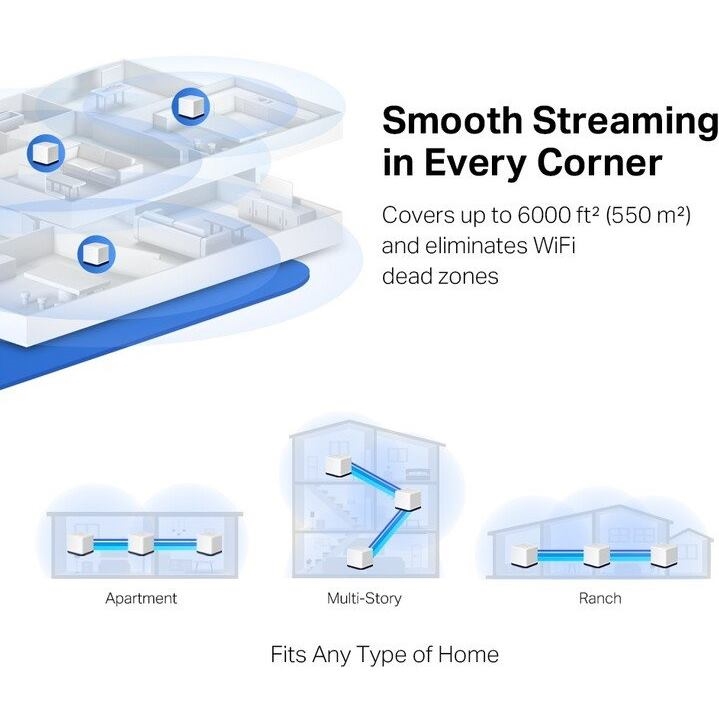 Smooth Streaming in Every Corner

Covers up to 6000 ft² (550 m²) and eliminates WiFi dead zones

Apartment

Multi-Story

Ranch

Fits Any Type of Home